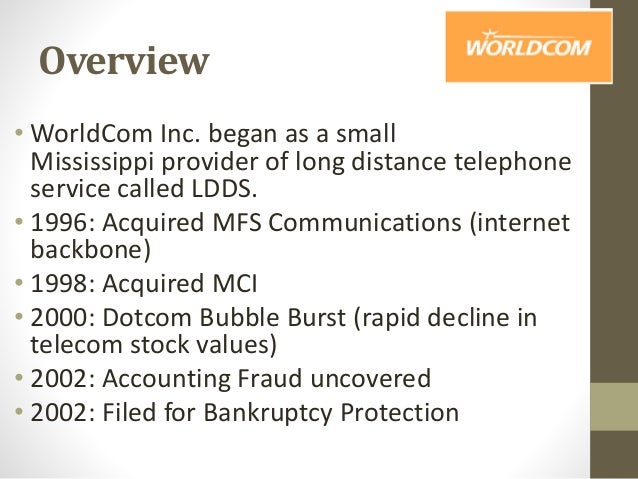 Overview

WORLDCOM

• WorldCom Inc. began as a small Mississippi provider of long distance telephone service called LDDS.
• 1996: Acquired MFS Communications (internet backbone)
• 1998: Acquired MCI
• 2000: Dotcom Bubble Burst (rapid decline in telecom stock values)
• 2002: Accounting Fraud uncovered
• 2002: Filed for Bankruptcy Protection